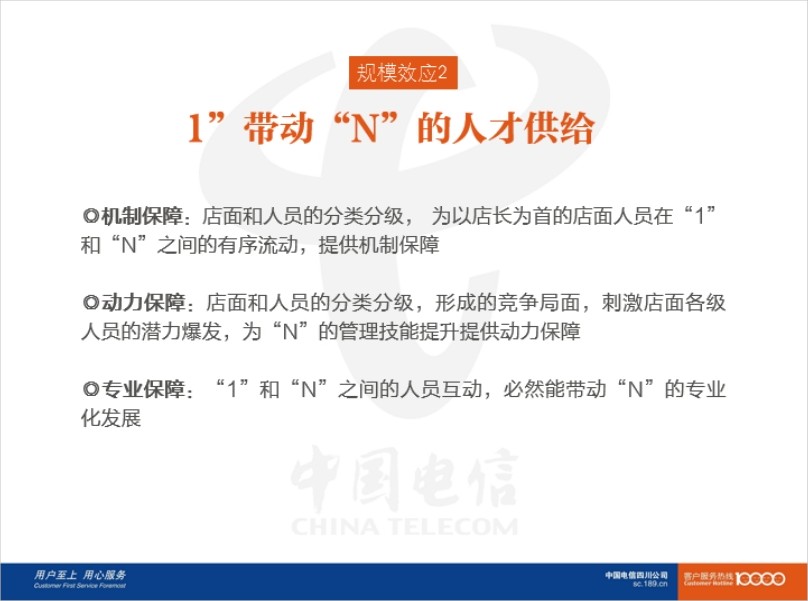 规模效应2

1”带动“N”的人才供给

◎机制保障：店面和人员的分类分级， 为以店长为首的店面人员在“1”和“N”之间的有序流动，提供机制保障

◎动力保障：店面和人员的分类分级，形成的竞争局面，刺激店面各级人员的潜力爆发，为“N”的管理技能提升提供动力保障

◎专业保障：“1”和“N”之间的人员互动，必然能带动“N”的专业化发展

中国电信
CHINA TELECOM

用户至上 用心服务
Customer First Service Foremost

中国电信四川公司
sc.189.cn

客户服务热线 10000
Customer Hotline